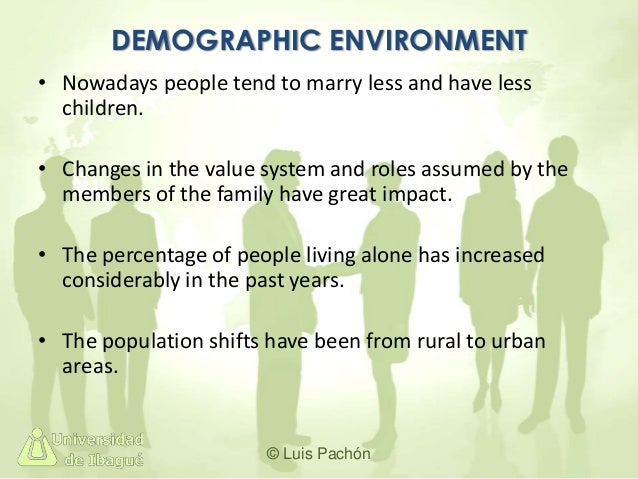 DEMOGRAPHIC ENVIRONMENT

• Nowadays people tend to marry less and have less children.

• Changes in the value system and roles assumed by the members of the family have great impact.

• The percentage of people living alone has increased considerably in the past years.

• The population shifts have been from rural to urban areas.

Universidad de Ibagué

© Luis Pachón